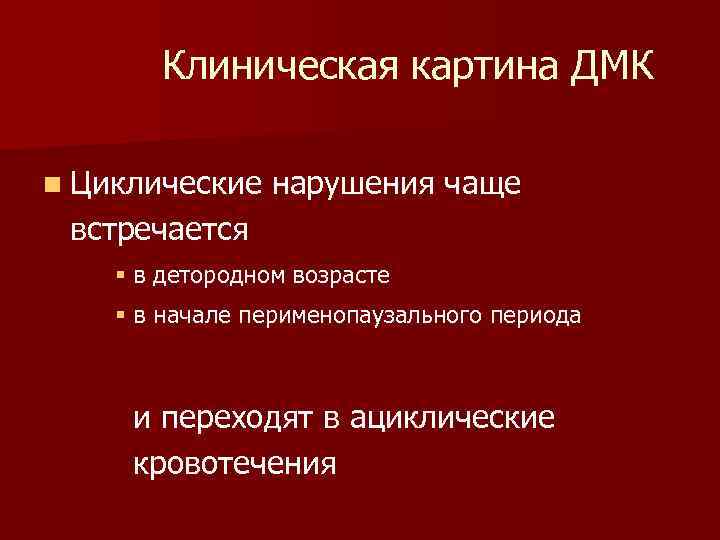 Клиническая картина ДМК

Циклические нарушения чаще встречается

в детородном возрасте

в начале перименопаузального периода

и переходят в ациклические кровотечения